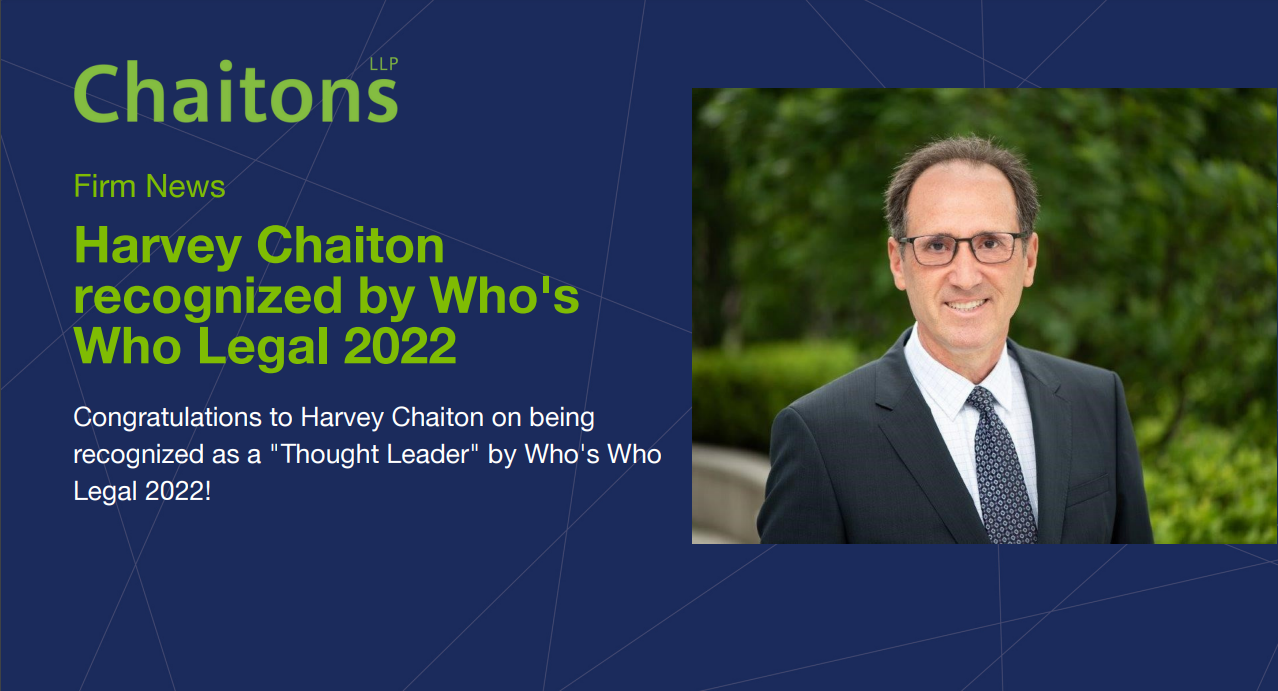 Chaitons LLP

Firm News

Harvey Chaiton recognized by Who's Who Legal 2022

Congratulations to Harvey Chaiton on being recognized as a "Thought Leader" by Who's Who Legal 2022!